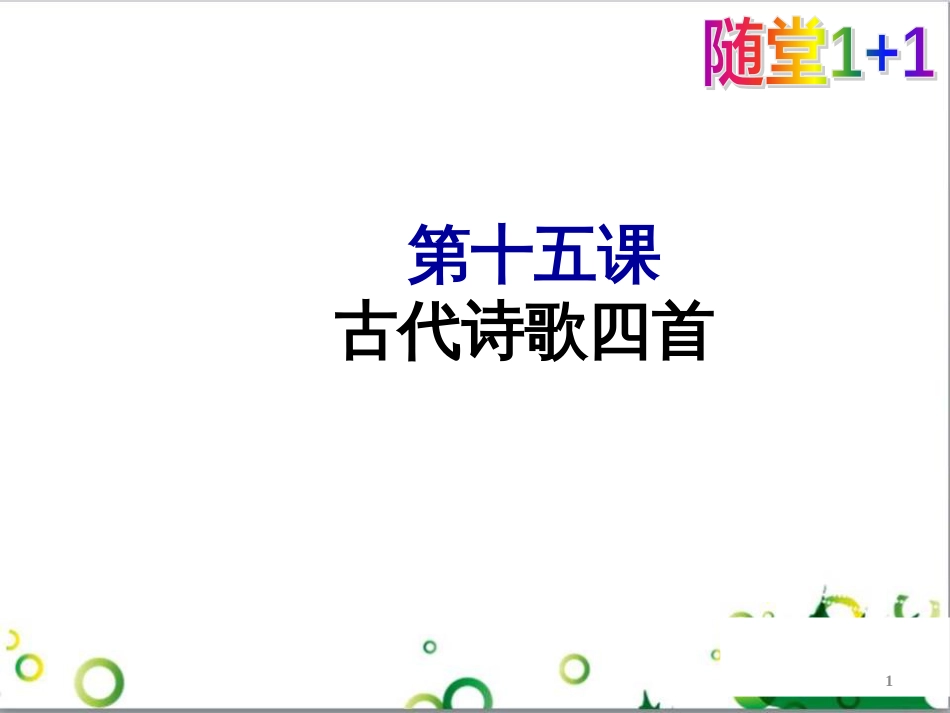 随堂1+1

第十五课
古代诗歌四首

1